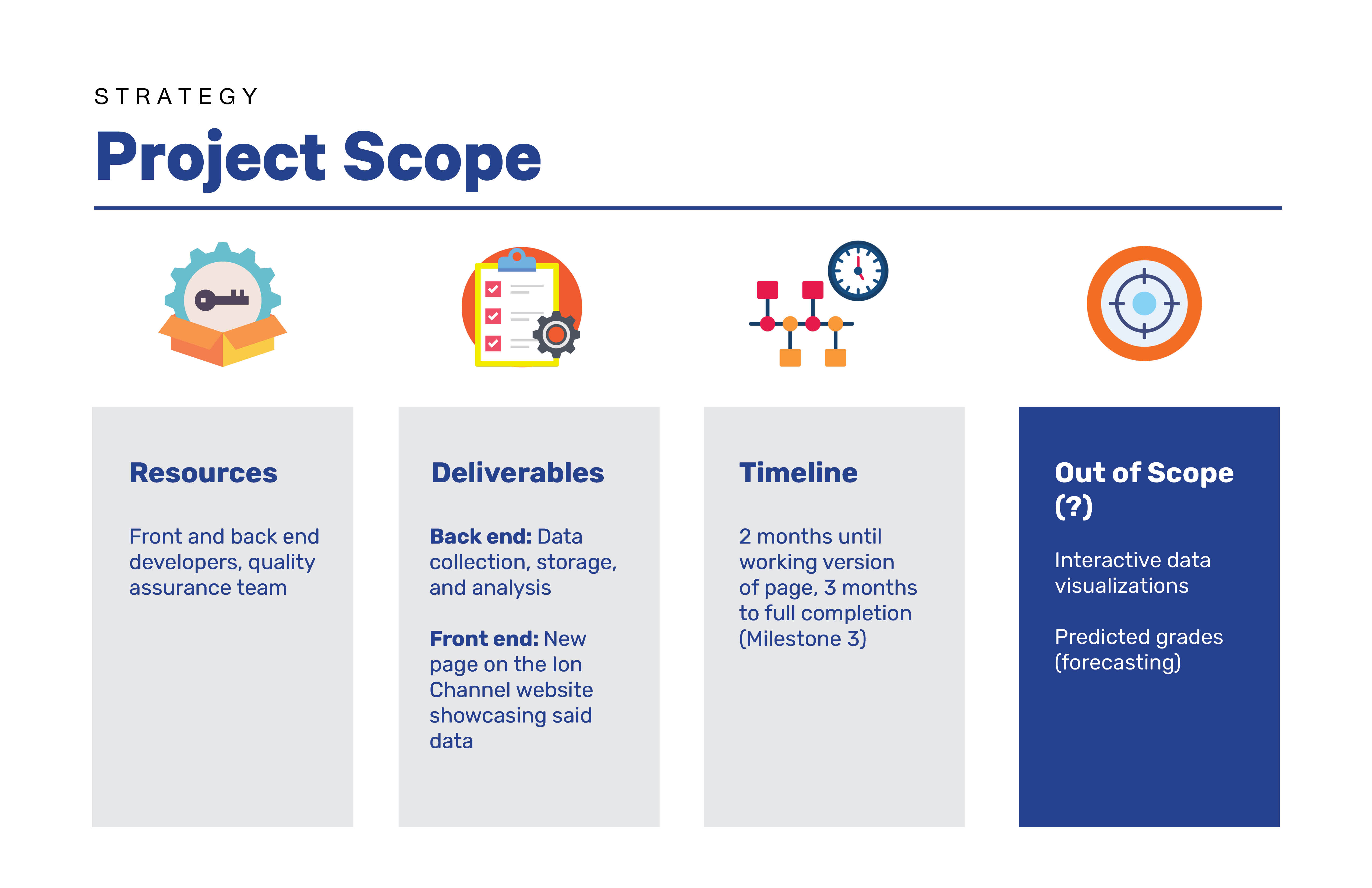 STRATEGY

Project Scope

Resources

Front and back end developers, quality assurance team

Deliverables

Back end: Data collection, storage, and analysis

Front end: New page on the Ion Channel website showcasing said data

Timeline

2 months until working version of page, 3 months to full completion (Milestone 3)

Out of Scope (?)

Interactive data visualizations

Predicted grades (forecasting)